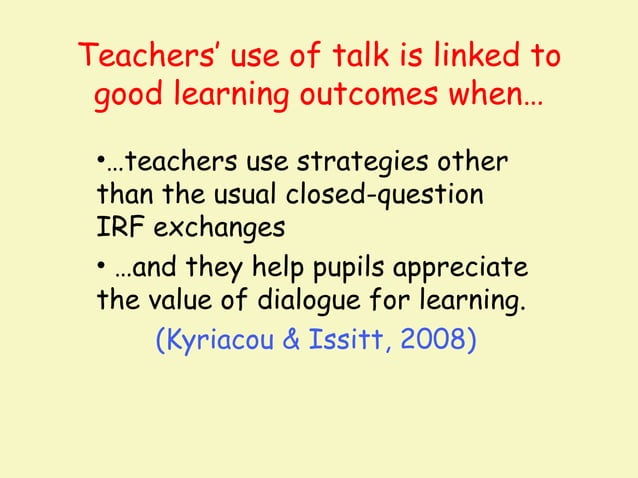 Teachers' use of talk is linked to good learning outcomes when…

•…teachers use strategies other than the usual closed-question IRF exchanges

• …and they help pupils appreciate the value of dialogue for learning.

(Kyriacou & Issitt, 2008)